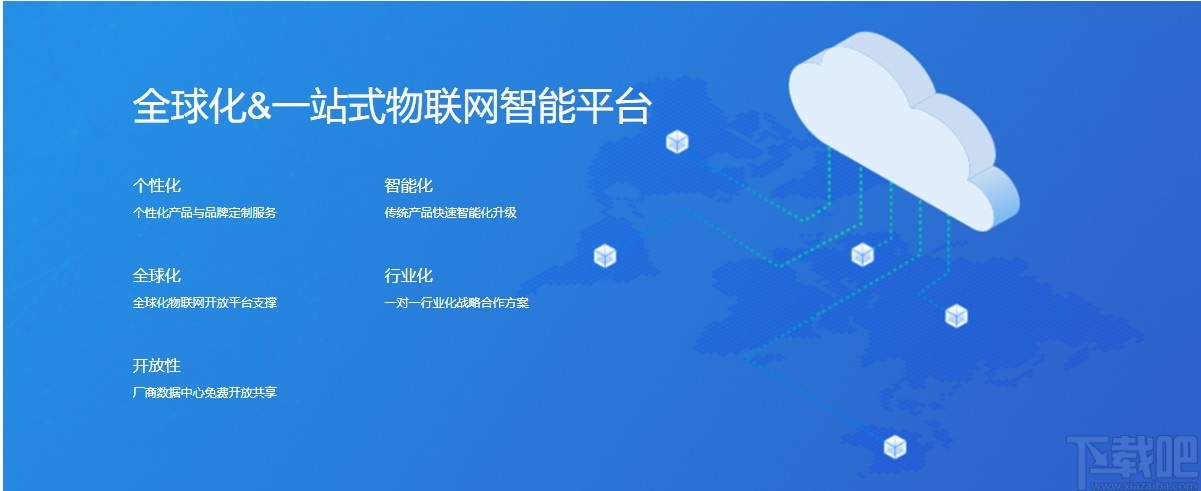 全球化&一站式物联网智能平台

个性化
个性化产品与品牌定制服务

智能化
传统产品快速智能化升级

全球化
全球化物联网开放平台支撑

行业化
一对一行业化战略合作方案

开放性
厂商数据中心免费开放共享

下载吧
www.xiazaiba.com